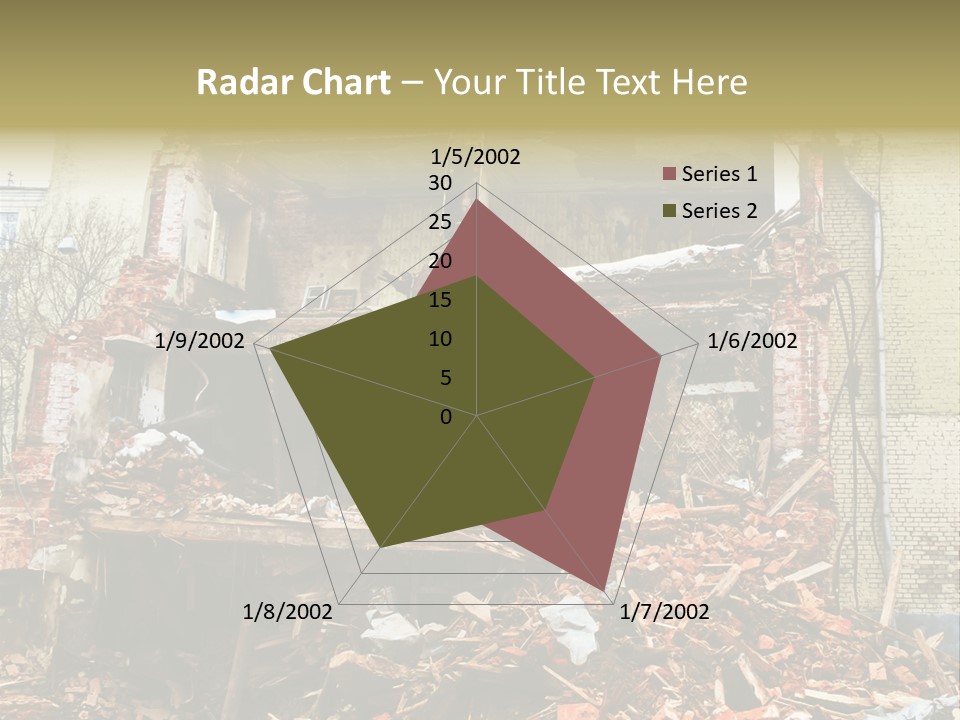 Radar Chart – Your Title Text Here

1/5/2002
30
25
20
15
10
5
0
1/6/2002
1/7/2002
1/8/2002
1/9/2002

Series 1
Series 2